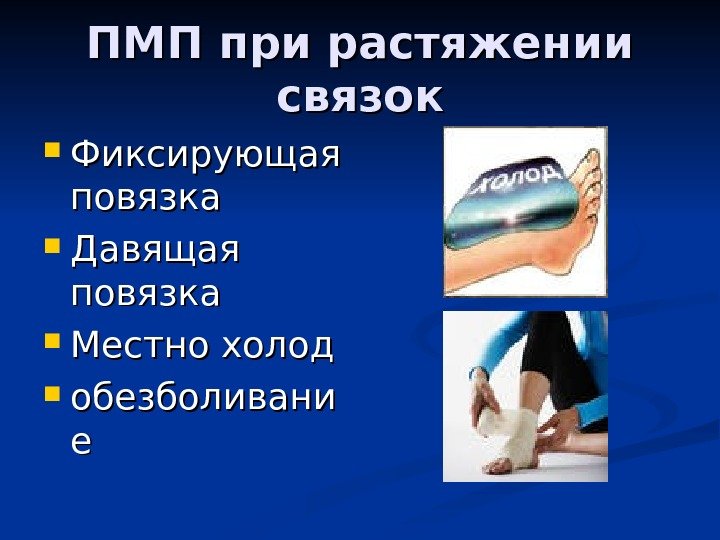 ПМП при растяжении связок

- Фиксирующая повязка
- Давящая повязка
- Местно холод
- обезболивание

холод